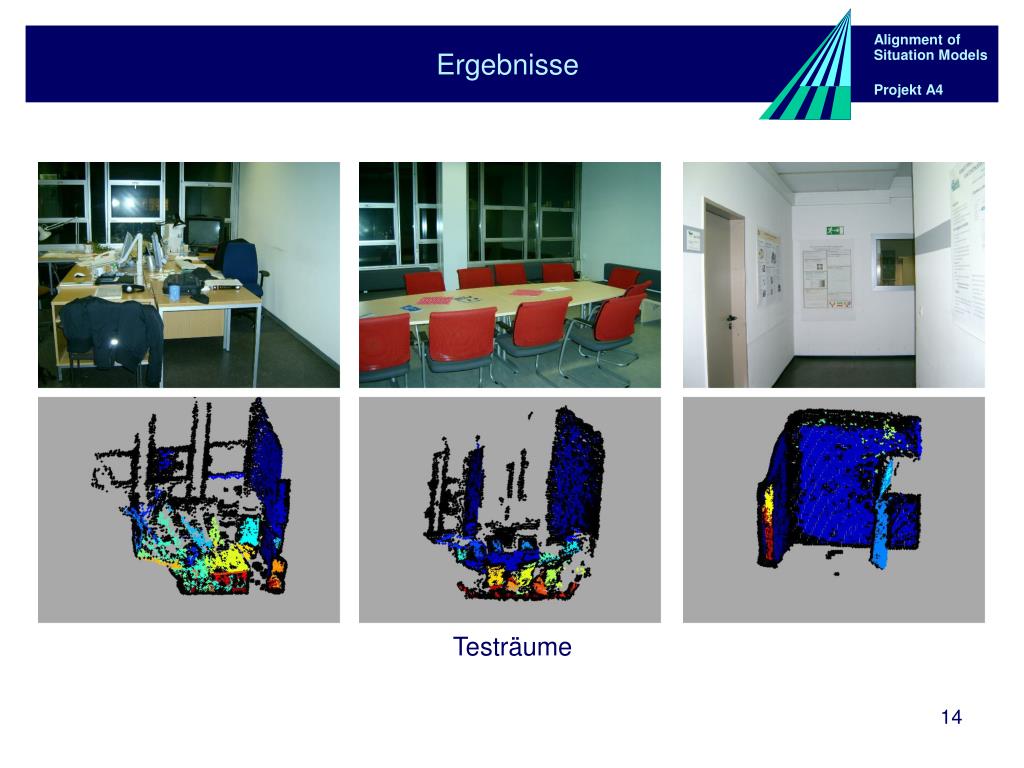 Ergebnisse

Alignment of Situation Models

Projekt A4

Testräume

14